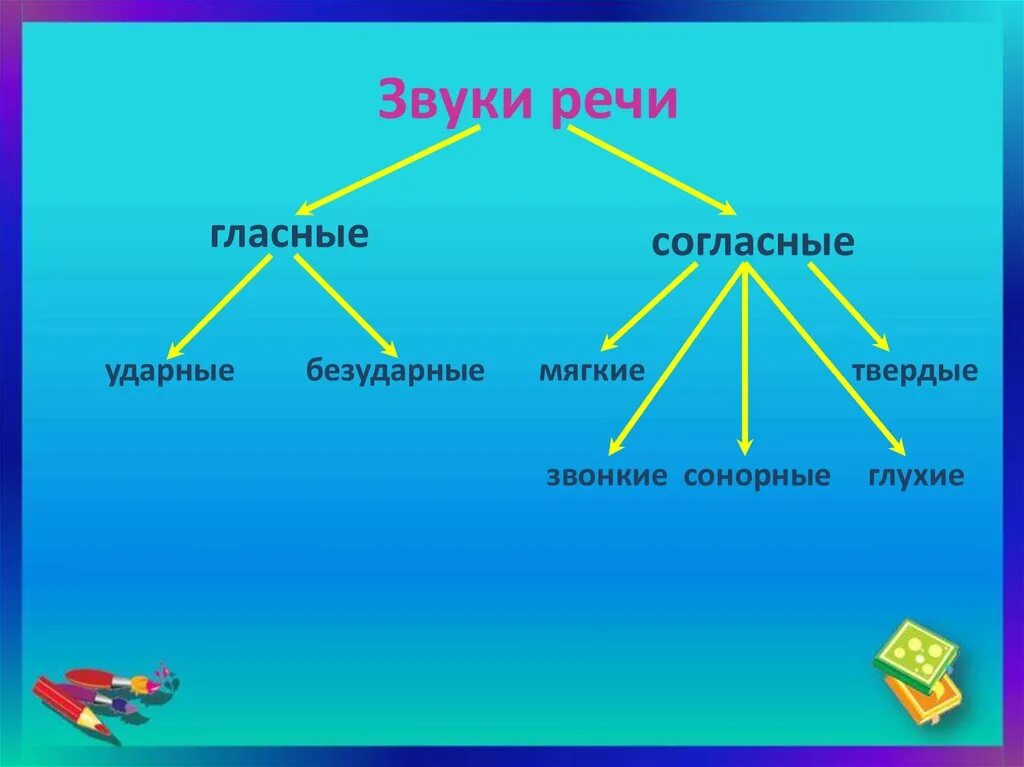 Звуки речи

гласные

согласные

ударные

безударные

мягкие

твердые

звонкие

сонорные

глухие